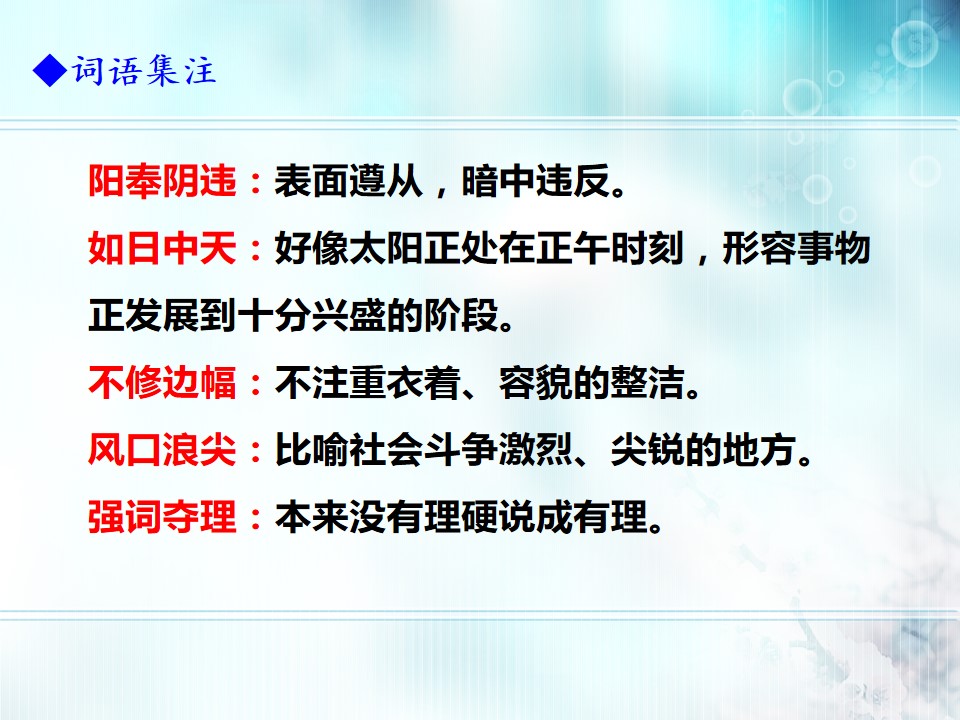 ◆词语集注

阳奉阴违：表面遵从，暗中违反。

如日中天：好像太阳正处在正午时刻，形容事物正发展到十分兴盛的阶段。

不修边幅：不注重衣着、容貌的整洁。

风口浪尖：比喻社会斗争激烈、尖锐的地方。

强词夺理：本来没有理硬说成有理。